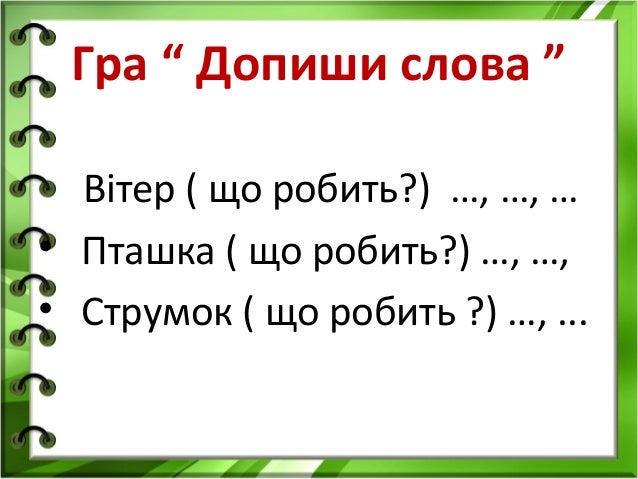 Гра “ Допиши слова ”

Вітер ( що робить?) …, …, …

• Пташка ( що робить?) …, …,

• Струмок ( що робить ?) …, ...